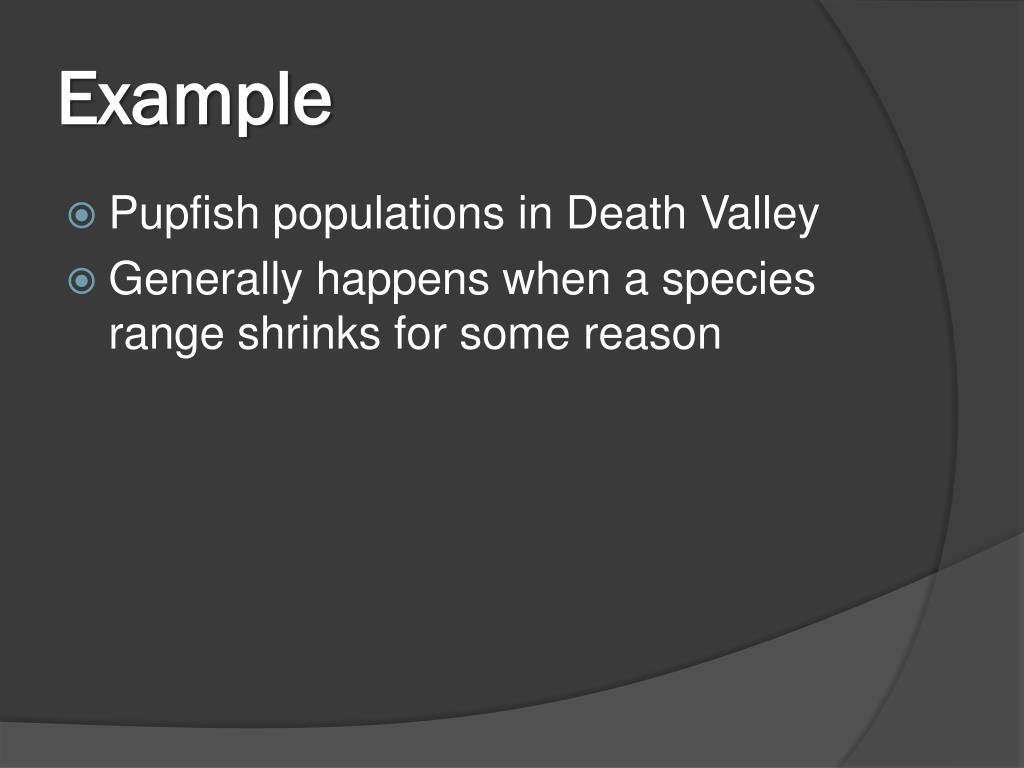 Example

Pupfish populations in Death Valley

Generally happens when a species range shrinks for some reason